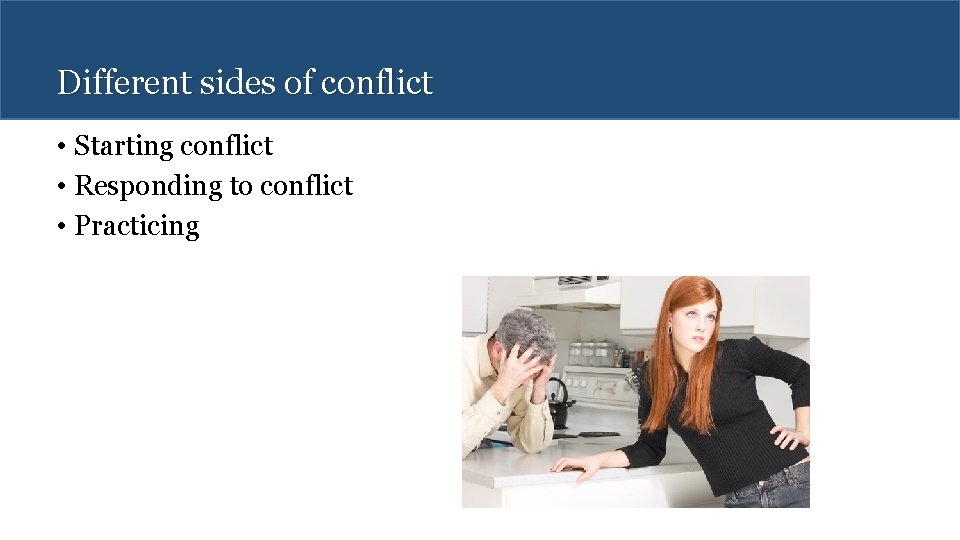 Different sides of conflict

• Starting conflict
• Responding to conflict
• Practicing